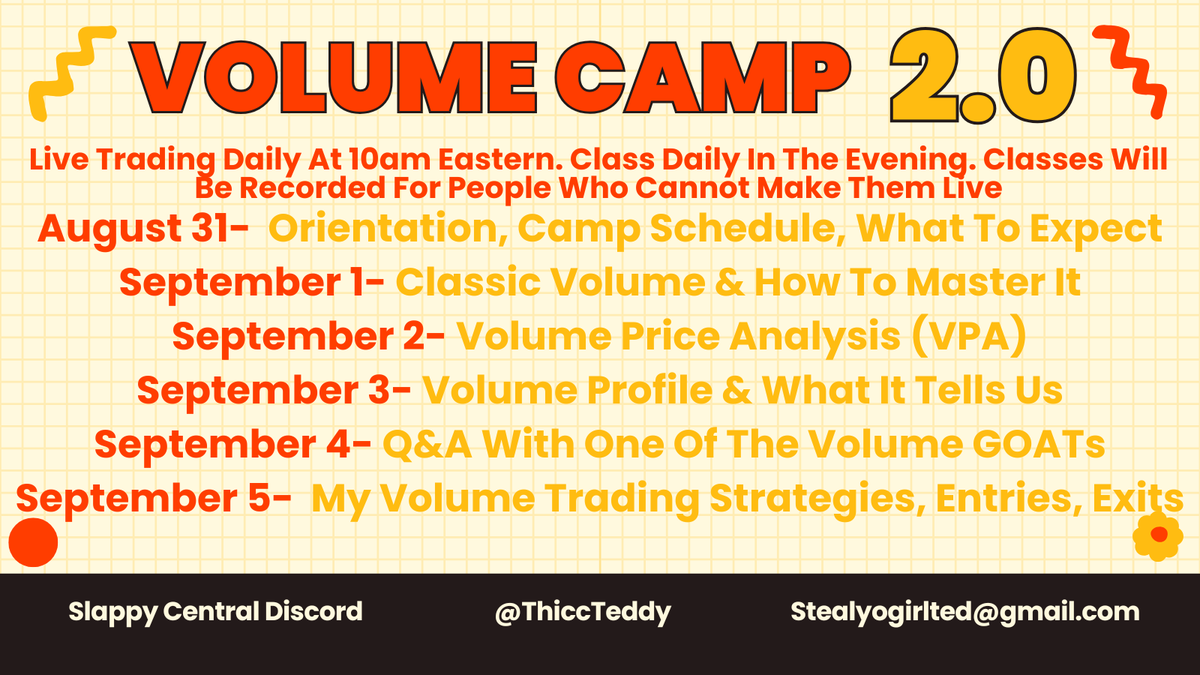 VOLUME CAMP 2.0

Live Trading Daily At 10am Eastern. Class Daily In The Evening. Classes Will Be Recorded For People Who Cannot Make Them Live

August 31- Orientation, Camp Schedule, What To Expect

September 1- Classic Volume & How To Master It

September 2- Volume Price Analysis (VPA)

September 3- Volume Profile & What It Tells Us

September 4- Q&A With One Of The Volume GOATs

September 5- My Volume Trading Strategies, Entries, Exits

Slappy Central Discord

@ThiccTeddy

Stealyogirlted@gmail.com